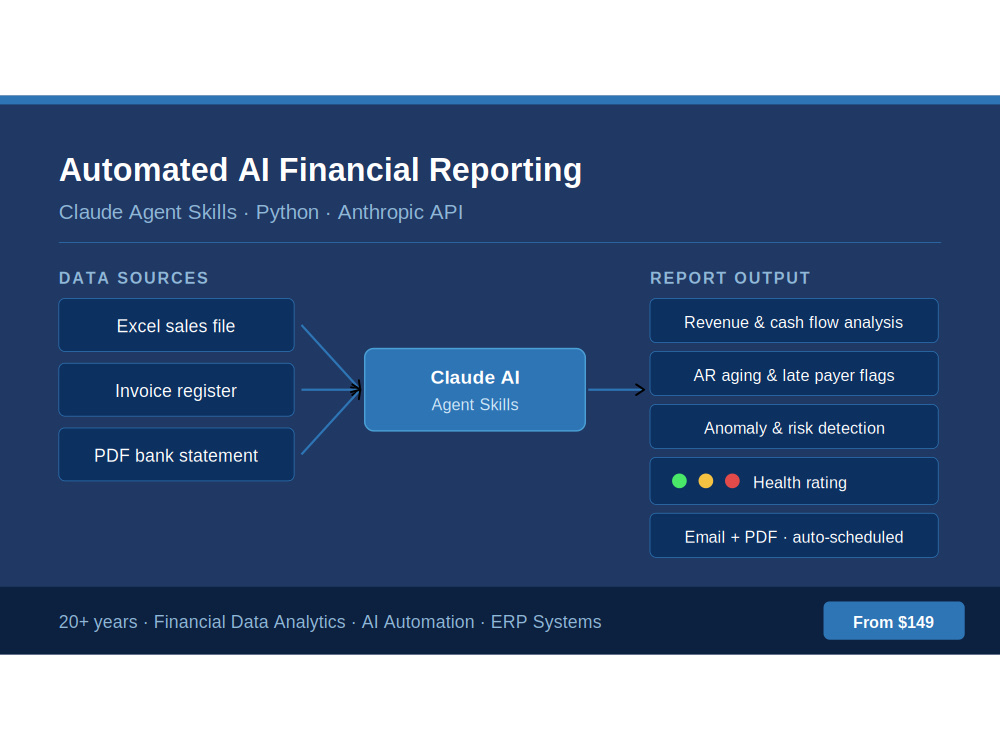 Automated AI Financial Reporting

Claude Agent Skills · Python · Anthropic API

DATA SOURCES

Excel sales file

Invoice register

PDF bank statement

Claude AI
Agent Skills

REPORT OUTPUT

Revenue & cash flow analysis

AR aging & late payer flags

Anomaly & risk detection

Health rating

Email + PDF · auto-scheduled

20+ years · Financial Data Analytics · AI Automation · ERP Systems

From $149